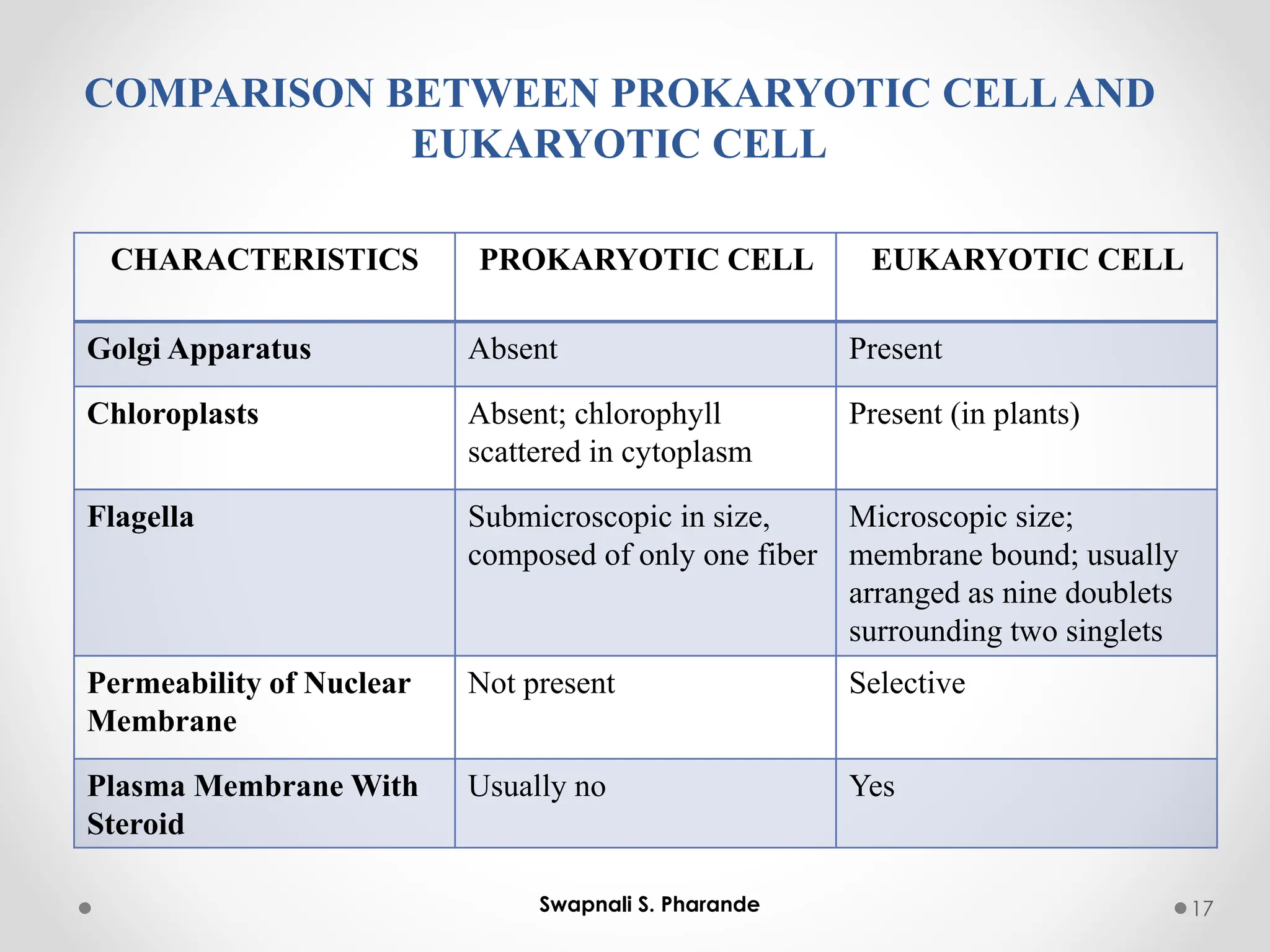 COMPARISON BETWEEN PROKARYOTIC CELL AND EUKARYOTIC CELL

| CHARACTERISTICS | PROKARYOTIC CELL | EUKARYOTIC CELL |
|---|---|---|
| Golgi Apparatus | Absent | Present |
| Chloroplasts | Absent; chlorophyll scattered in cytoplasm | Present (in plants) |
| Flagella | Submicroscopic in size, composed of only one fiber | Microscopic size; membrane bound; usually arranged as nine doublets surrounding two singlets |
| Permeability of Nuclear Membrane | Not present | Selective |
| Plasma Membrane With Steroid | Usually no | Yes |

Swapnali S. Pharande

17